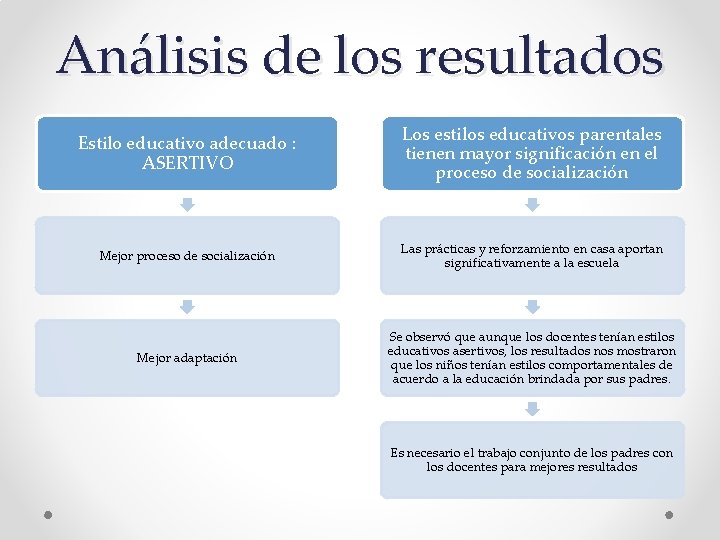 Análisis de los resultados

Estilo educativo adecuado : ASERTIVO

Mejor proceso de socialización

Mejor adaptación

Los estilos educativos parentales tienen mayor significación en el proceso de socialización

Las prácticas y reforzamiento en casa aportan significativamente a la escuela

Se observó que aunque los docentes tenían estilos educativos asertivos, los resultados nos mostraron que los niños tenían estilos comportamentales de acuerdo a la educación brindada por sus padres.

Es necesario el trabajo conjunto de los padres con los docentes para mejores resultados